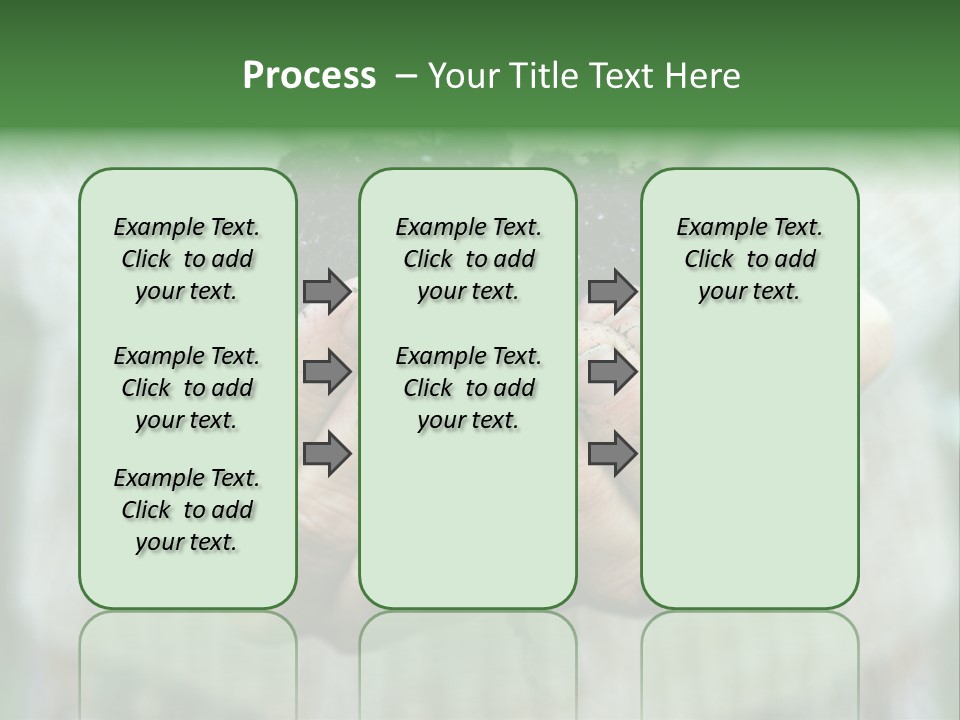 Process – Your Title Text Here

Example Text. Click to add your text.

Example Text. Click to add your text.

Example Text. Click to add your text.

Example Text. Click to add your text.

Example Text. Click to add your text.

Example Text. Click to add your text.